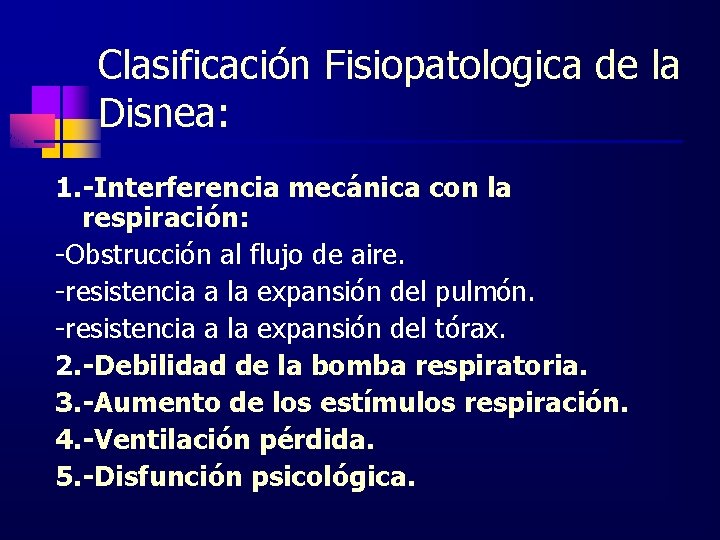 Clasificación Fisiopatologica de la Disnea:

1.-Interferencia mecánica con la respiración:
-Obstrucción al flujo de aire.
-resistencia a la expansión del pulmón.
-resistencia a la expansión del tórax.
2.-Debilidad de la bomba respiratoria.
3.-Aumento de los estímulos respiración.
4.-Ventilación pérdida.
5.-Disfunción psicológica.